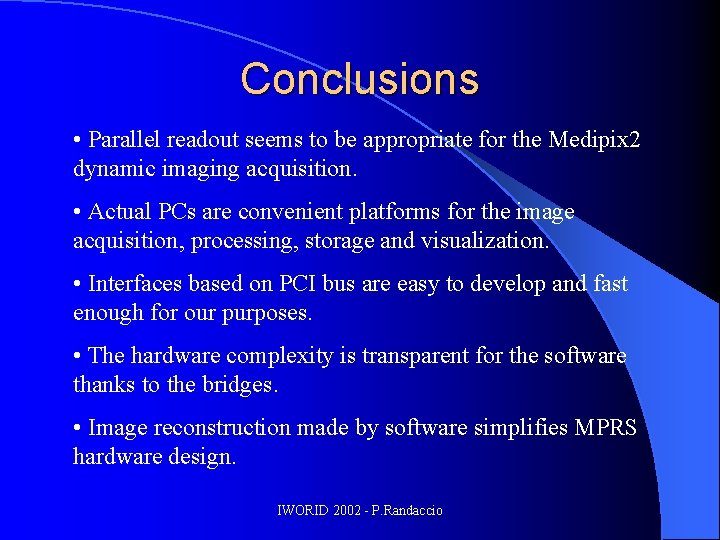 Conclusions

• Parallel readout seems to be appropriate for the Medipix2 dynamic imaging acquisition.

• Actual PCs are convenient platforms for the image acquisition, processing, storage and visualization.

• Interfaces based on PCI bus are easy to develop and fast enough for our purposes.

• The hardware complexity is transparent for the software thanks to the bridges.

• Image reconstruction made by software simplifies MPRS hardware design.

IWORID 2002 - P.Randaccio